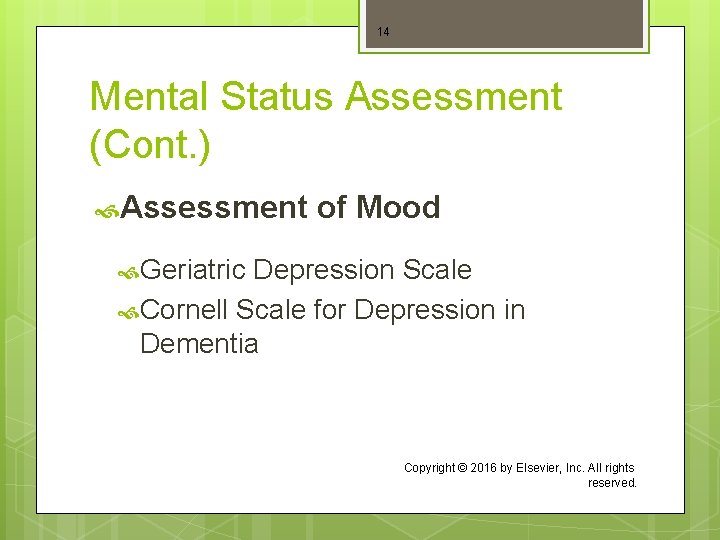 14

Mental Status Assessment (Cont.)

Assessment of Mood

Geriatric Depression Scale

Cornell Scale for Depression in Dementia

Copyright © 2016 by Elsevier, Inc. All rights reserved.